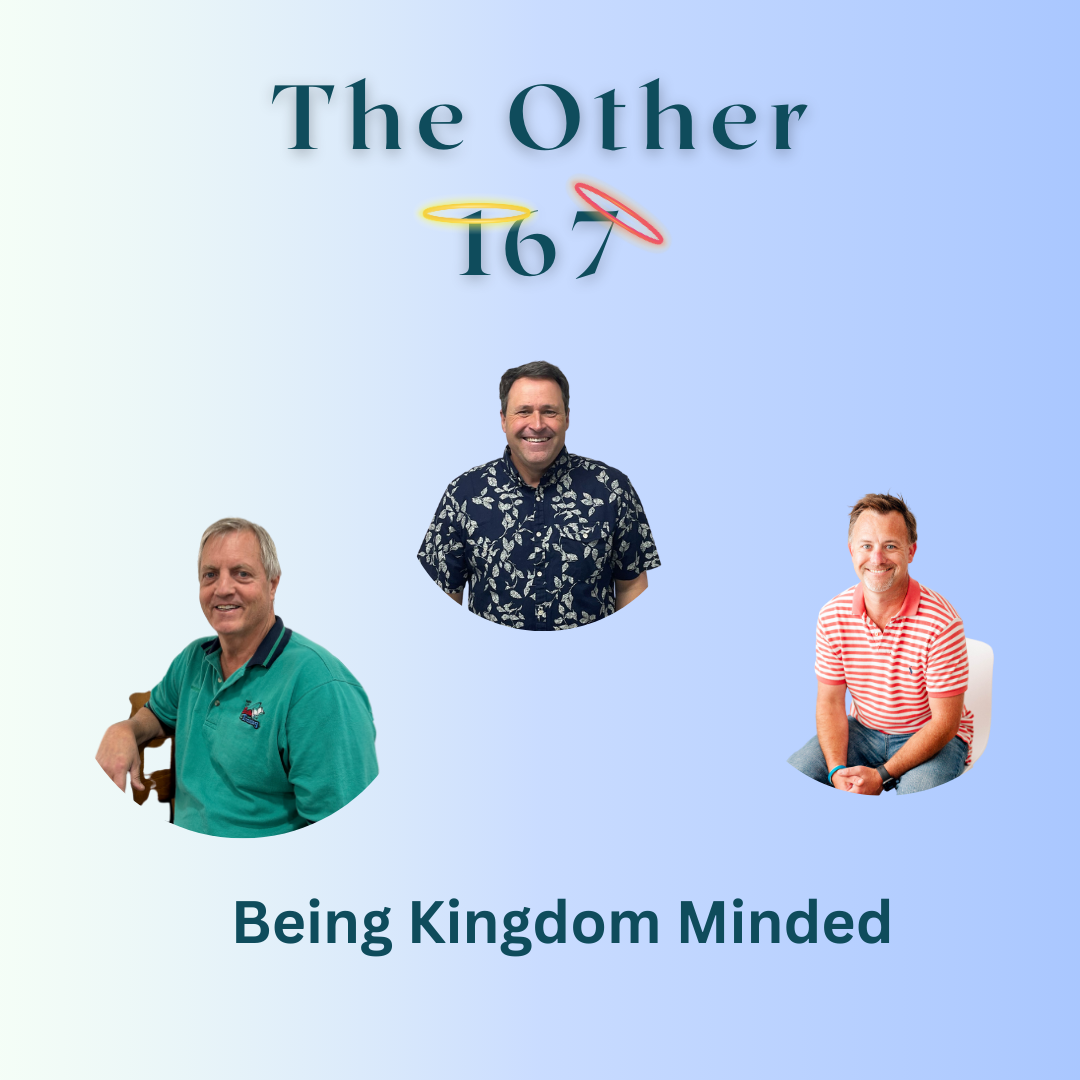 The Other
167

Being Kingdom Minded